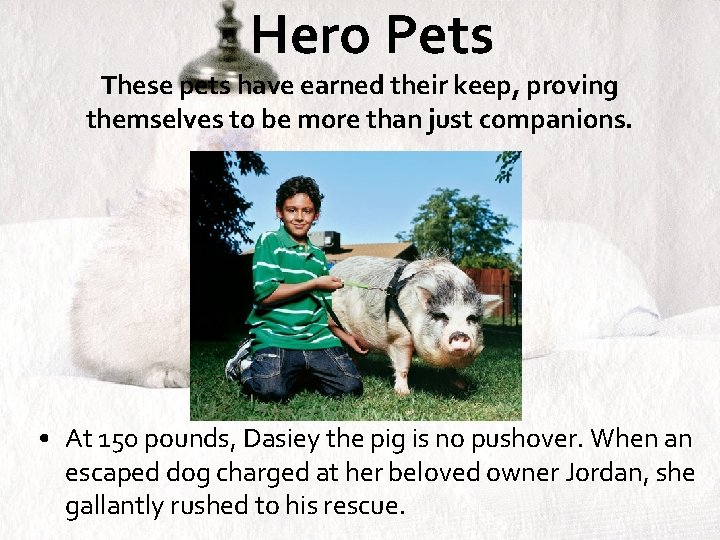 Hero Pets

These pets have earned their keep, proving themselves to be more than just companions.

• At 150 pounds, Dasiey the pig is no pushover. When an escaped dog charged at her beloved owner Jordan, she gallantly rushed to his rescue.